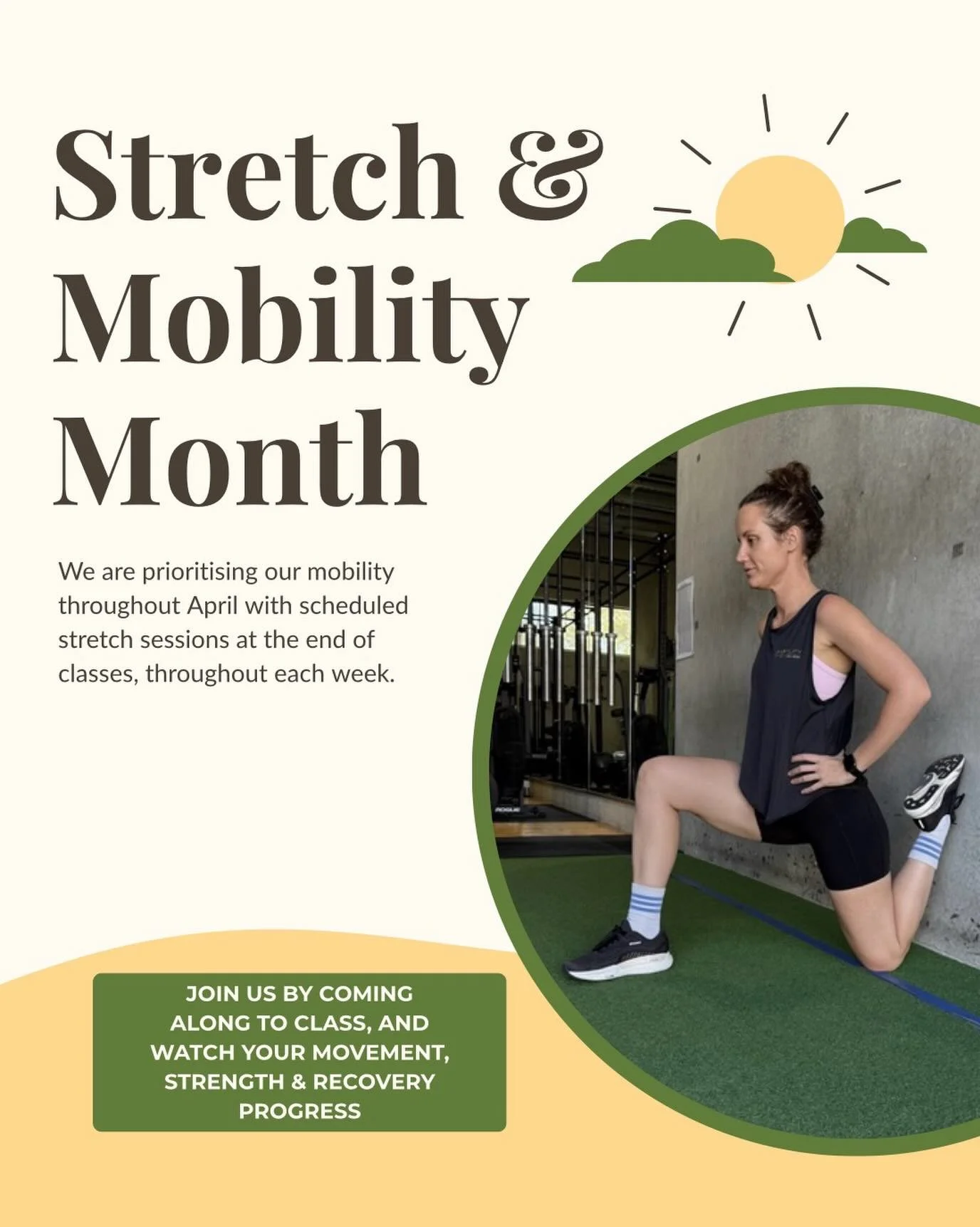 Stretch & Mobility Month

We are prioritising our mobility throughout April with scheduled stretch sessions at the end of classes, throughout each week.

JOIN US BY COMING ALONG TO CLASS, AND WATCH YOUR MOVEMENT, STRENGTH & RECOVERY PROGRESS